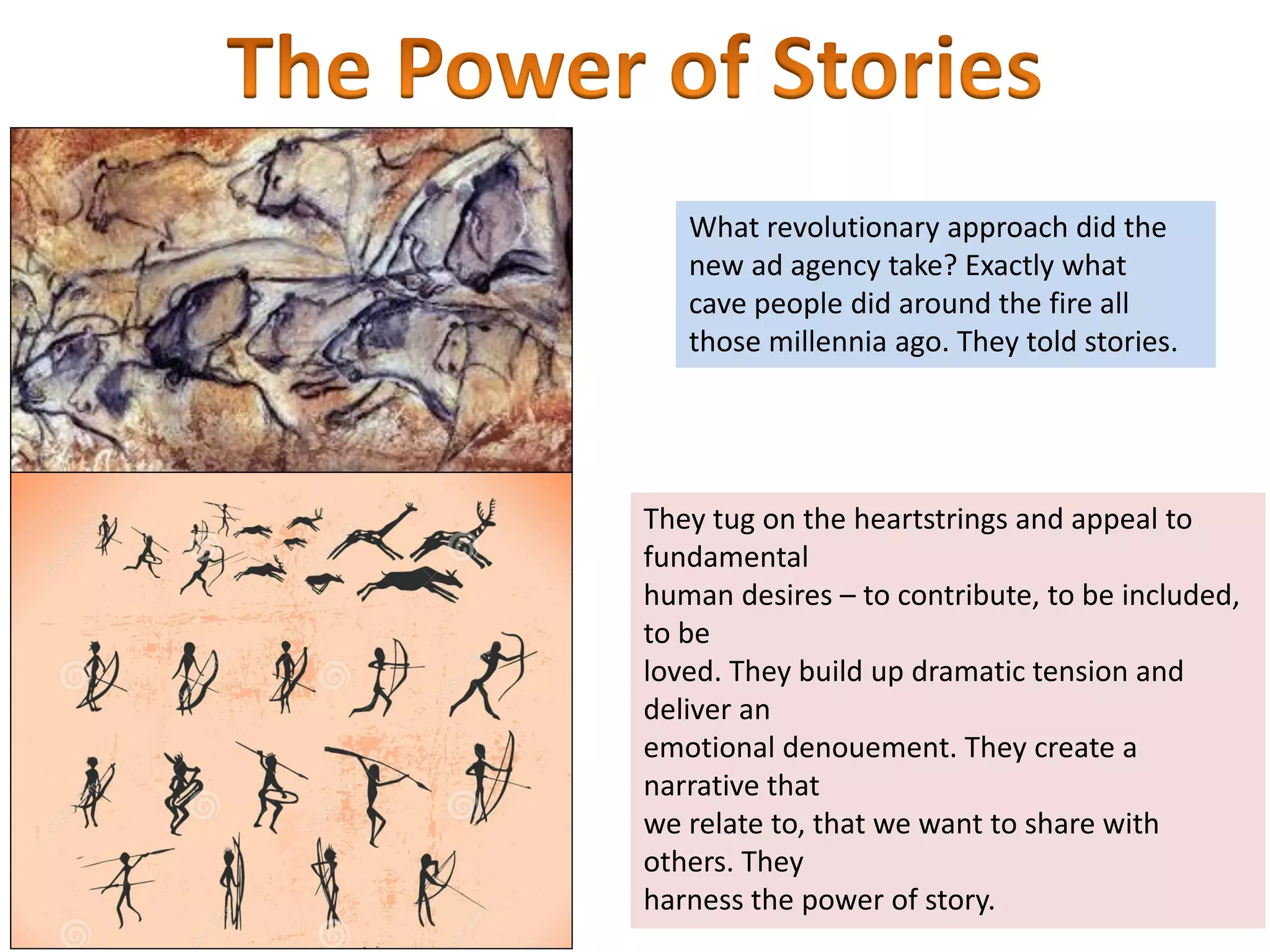 The Power of Stories

What revolutionary approach did the new ad agency take? Exactly what cave people did around the fire all those millennia ago. They told stories.

They tug on the heartstrings and appeal to fundamental human desires – to contribute, to be included, to be loved. They build up dramatic tension and deliver an emotional denouement. They create a narrative that we relate to, that we want to share with others. They harness the power of story.